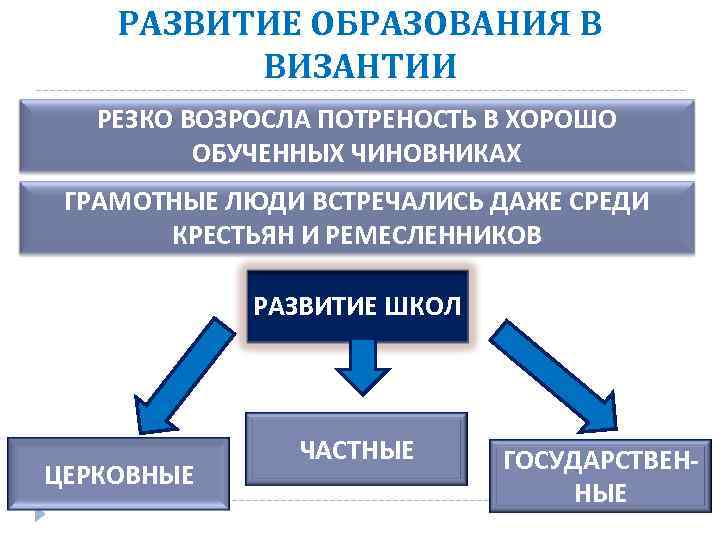 РАЗВИТИЕ ОБРАЗОВАНИЯ В ВИЗАНТИИ

РЕЗКО ВОЗРОСЛА ПОТРЕНОСТЬ В ХОРОШО ОБУЧЕННЫХ ЧИНОВНИКАХ

ГРАМОТНЫЕ ЛЮДИ ВСТРЕЧАЛИСЬ ДАЖЕ СРЕДИ КРЕСТЬЯН И РЕМЕСЛЕННИКОВ

РАЗВИТИЕ ШКОЛ

ЦЕРКОВНЫЕ

ЧАСТНЫЕ

ГОСУДАРСТВЕННЫЕ